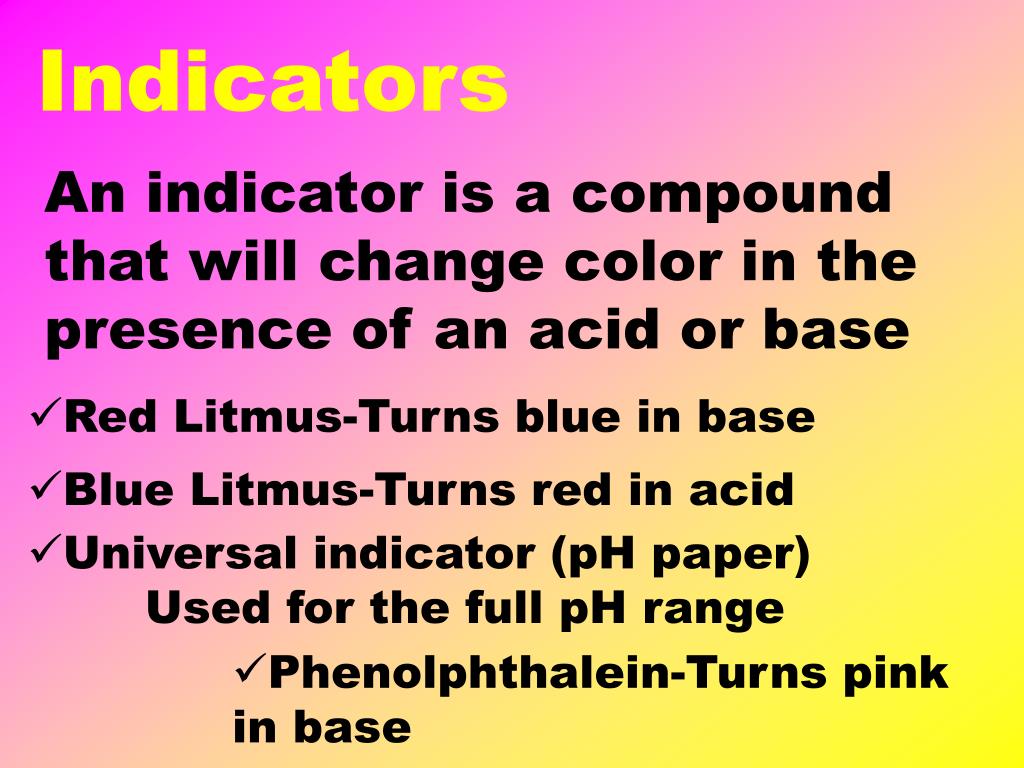 Indicators

An indicator is a compound that will change color in the presence of an acid or base

✓Red Litmus-Turns blue in base

✓Blue Litmus-Turns red in acid

✓Universal indicator (pH paper)
Used for the full pH range

✓Phenolphthalein-Turns pink in base